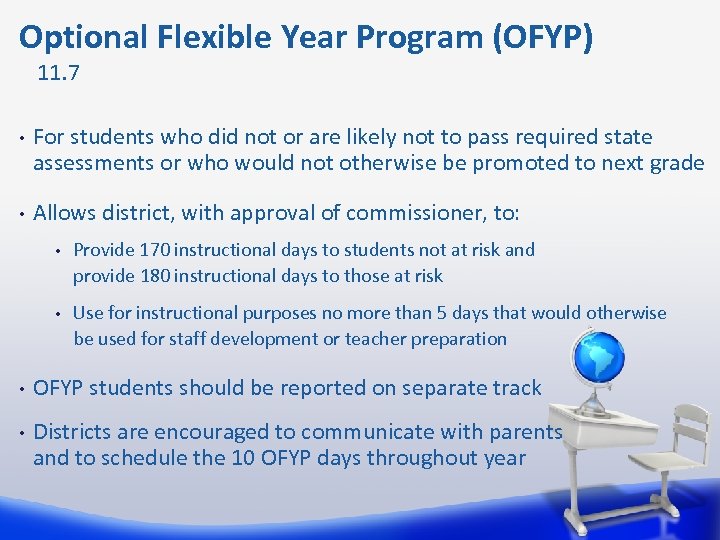 Optional Flexible Year Program (OFYP)
11.7

• For students who did not or are likely not to pass required state assessments or who would not otherwise be promoted to next grade

• Allows district, with approval of commissioner, to:

• Provide 170 instructional days to students not at risk and provide 180 instructional days to those at risk

• Use for instructional purposes no more than 5 days that would otherwise be used for staff development or teacher preparation

• OFYP students should be reported on separate track

• Districts are encouraged to communicate with parents and to schedule the 10 OFYP days throughout year